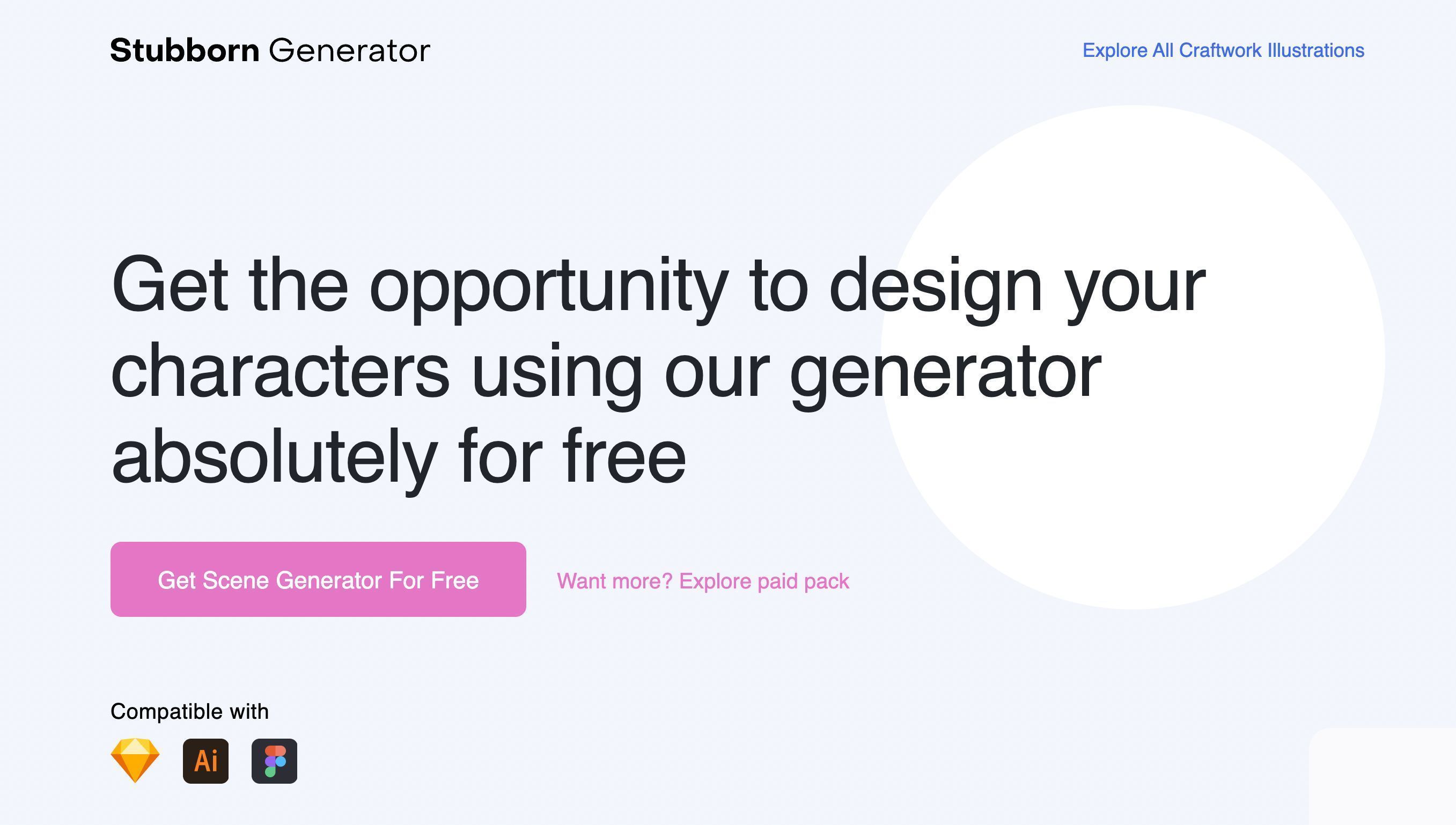 Stubborn Generator

Explore All Craftwork Illustrations

Get the opportunity to design your characters using our generator absolutely for free

Get Scene Generator For Free

Want more? Explore paid pack

Compatible with

Ai